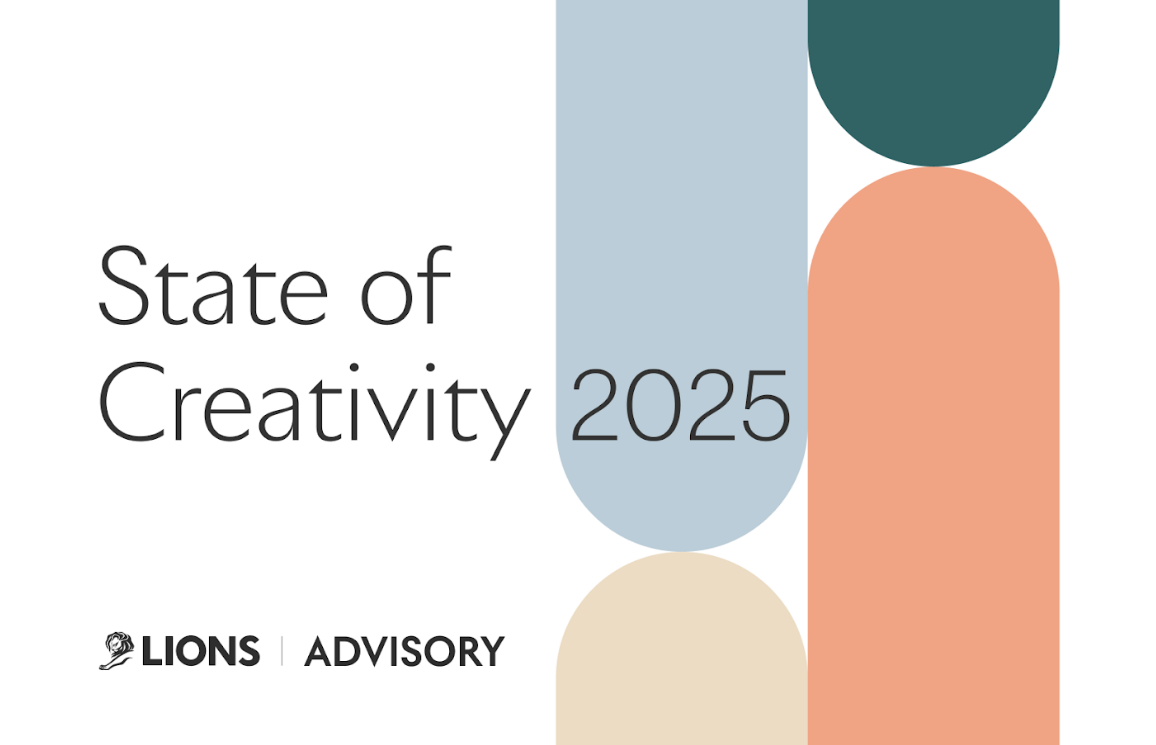 State of Creativity 2025

LIONS | ADVISORY